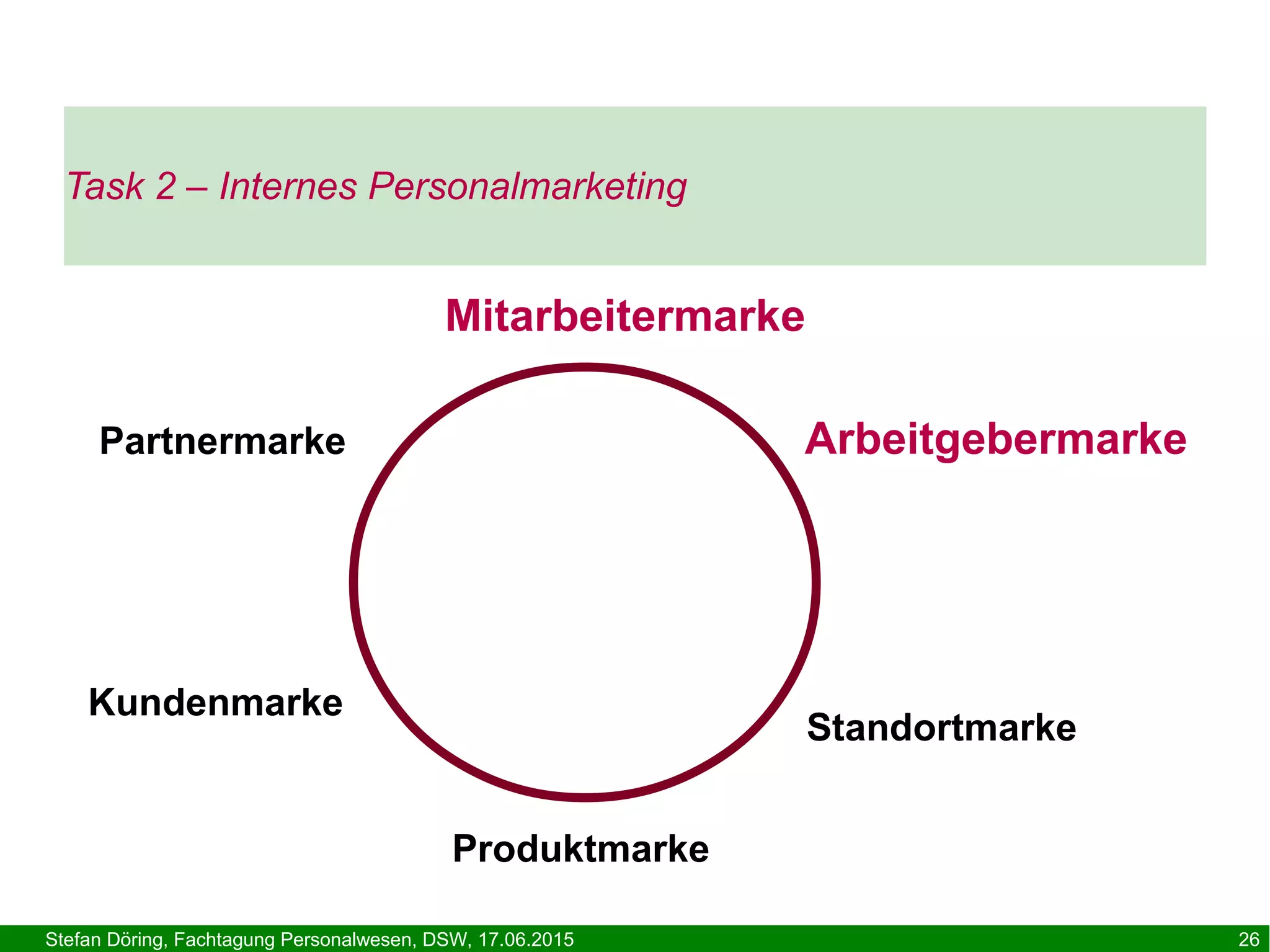 Task 2 – Internes Personalmarketing

Mitarbeitermarke

Partnermarke

Arbeitgebermarke

Kundenmarke

Standortmarke

Produktmarke

Stefan Döring, Fachtagung Personalwesen, DSW, 17.06.2015

26